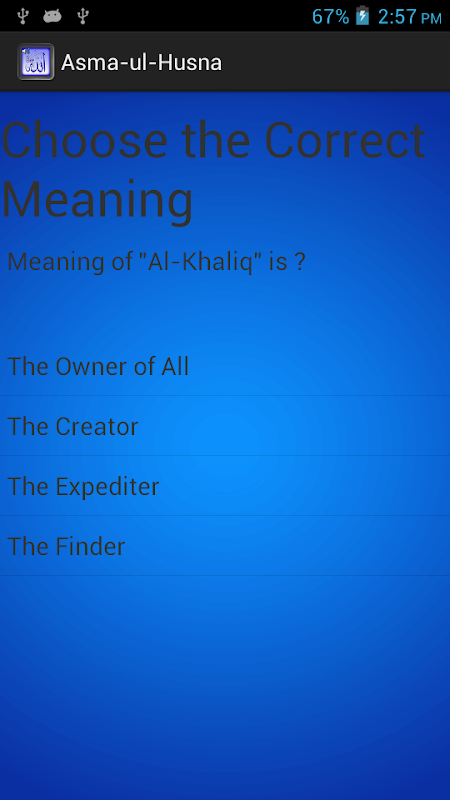 67% 2:57 PM

Asma-ul-Husna

Choose the Correct Meaning

Meaning of "Al-Khaliq" is ?

The Owner of All

The Creator

The Expediter

The Finder